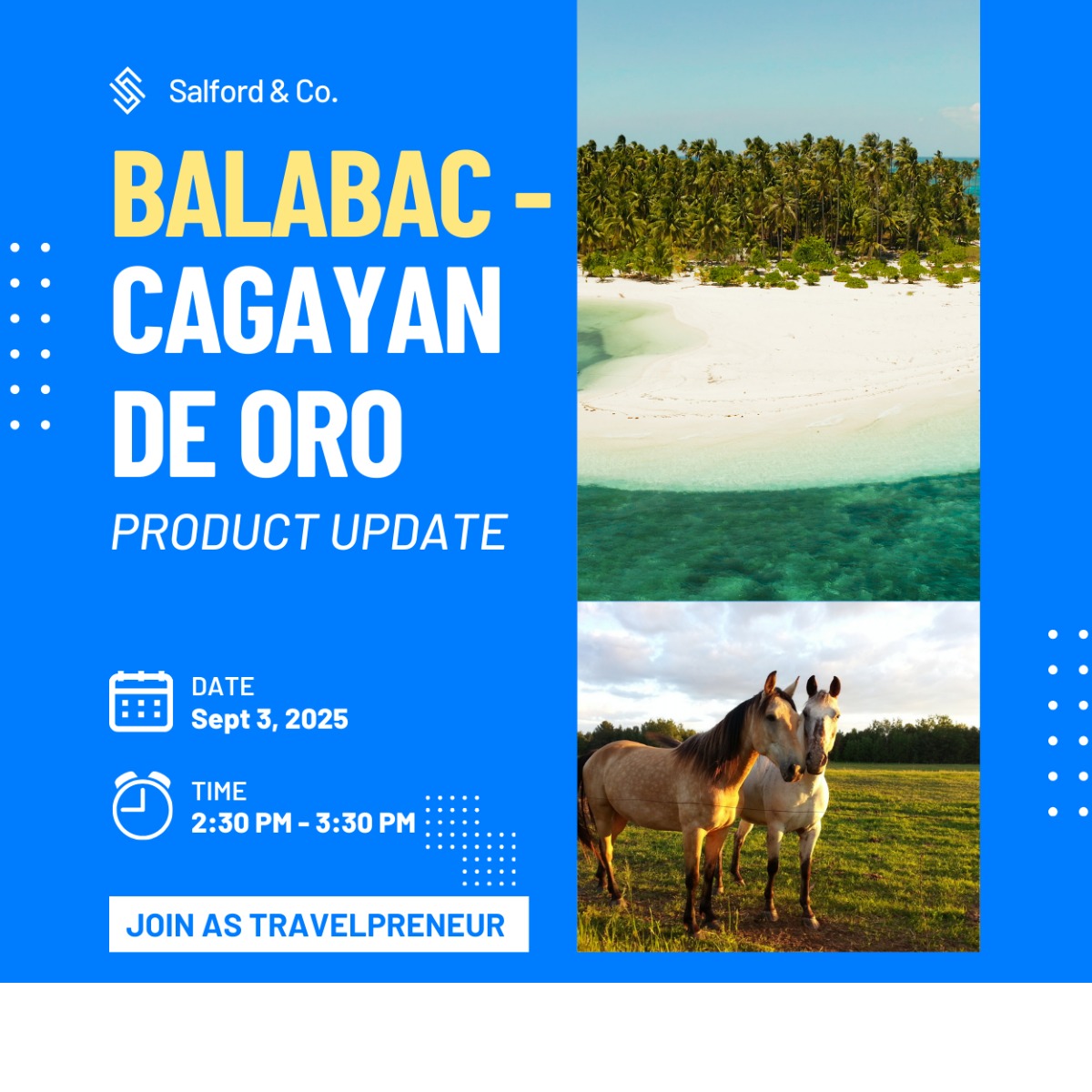 Salford & Co.

BALABAC - CAGAYAN DE ORO

PRODUCT UPDATE

DATE
Sept 3, 2025

TIME
2:30 PM - 3:30 PM

JOIN AS TRAVELPRENEUR